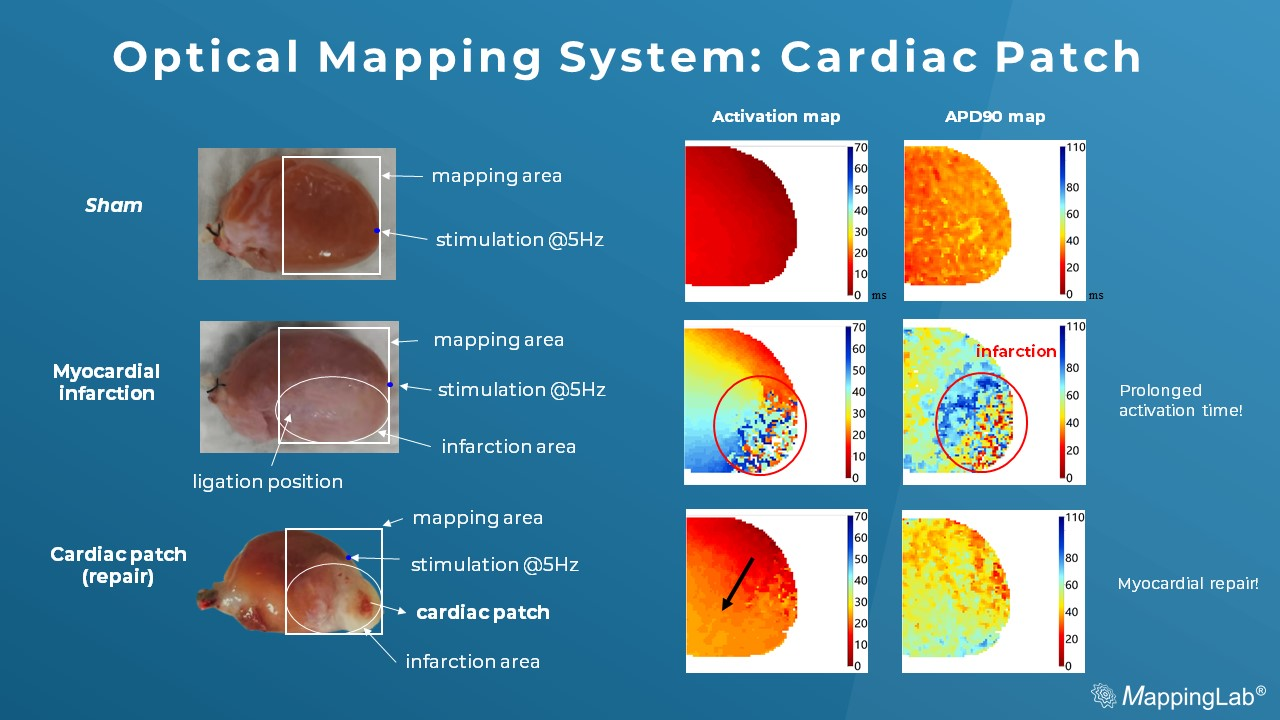 Optical Mapping System: Cardiac Patch

Activation map

APD90 map

Sham

mapping area

stimulation @5Hz

70
60
50
40
30
20
10
0 ms

110
80
60
40
20
0 ms

Myocardial infarction

mapping area

stimulation @5Hz

infarction area

ligation position

70
60
50
40
30
20
10
0

infarction

110
80
60
40
20
0

Prolonged activation time!

Cardiac patch (repair)

mapping area

stimulation @5Hz

cardiac patch

infarction area

70
60
50
40
30
20
10
0

110
80
60
40
20
0

Myocardial repair!

MappingLab®